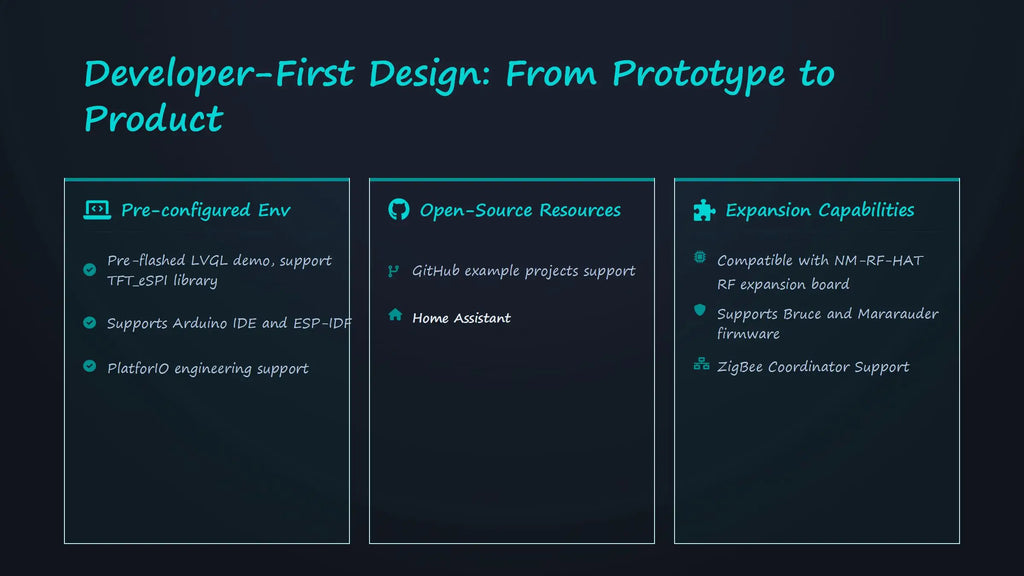 Developer-First Design: From Prototype to Product

Pre-configured Env

Pre-flashed LVGL demo, support TFT_eSPI library

Supports Arduino IDE and ESP-IDF

PlatforIO engineering support

Open-Source Resources

GitHub example projects support

Home Assistant

Expansion Capabilities

Compatible with NM-RF-HAT RF expansion board

Supports Bruce and Mararauder firmware

ZigBee Coordinator Support